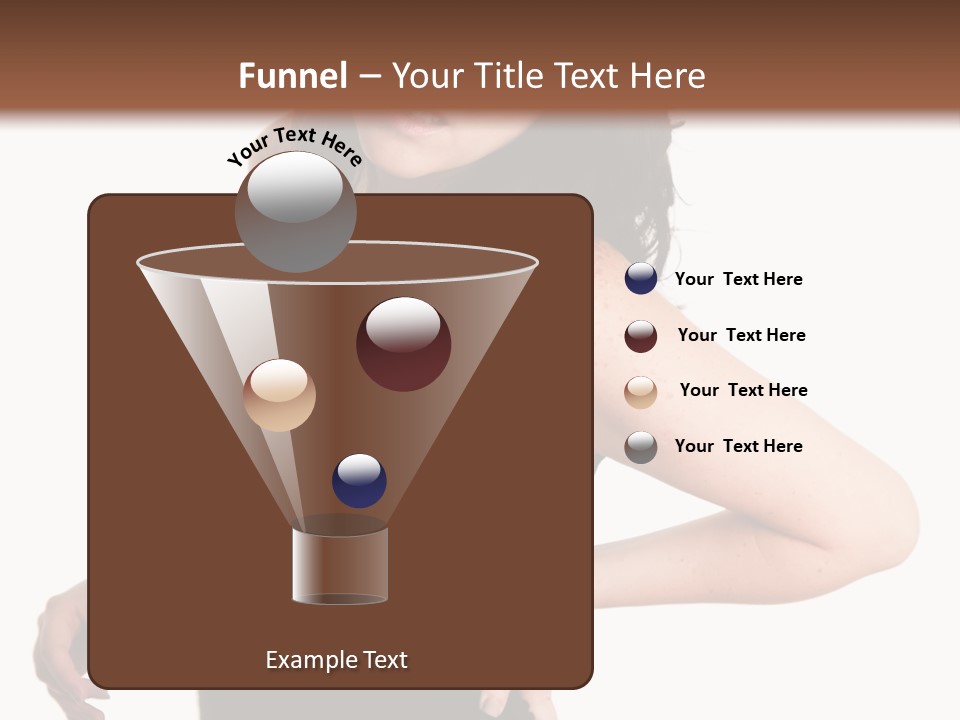 Funnel – Your Title Text Here

Your Text Here

Your Text Here

Your Text Here

Your Text Here

Your Text Here

Example Text